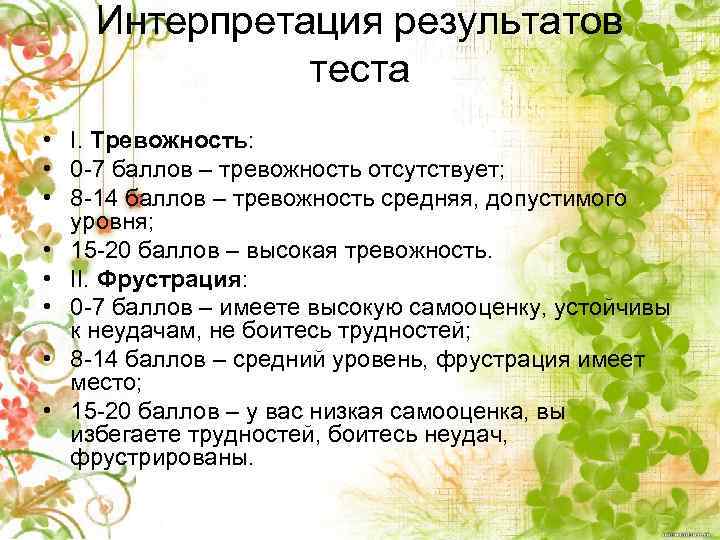 Интерпретация результатов теста

• I. Тревожность:
• 0-7 баллов – тревожность отсутствует;
• 8-14 баллов – тревожность средняя, допустимого уровня;
• 15-20 баллов – высокая тревожность.
• II. Фрустрация:
• 0-7 баллов – имеете высокую самооценку, устойчивы к неудачам, не боитесь трудностей;
• 8-14 баллов – средний уровень, фрустрация имеет место;
• 15-20 баллов – у вас низкая самооценка, вы избегаете трудностей, боитесь неудач, фрустрированы.